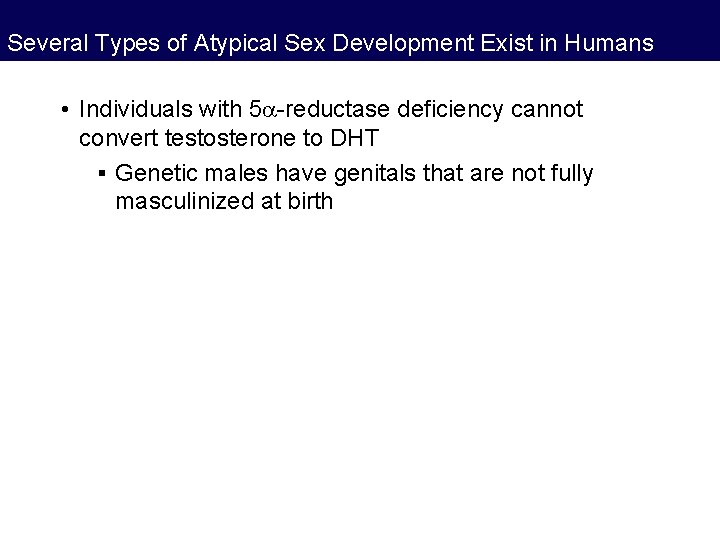 Several Types of Atypical Sex Development Exist in Humans

• Individuals with 5$\alpha$-reductase deficiency cannot convert testosterone to DHT

▪ Genetic males have genitals that are not fully masculinized at birth